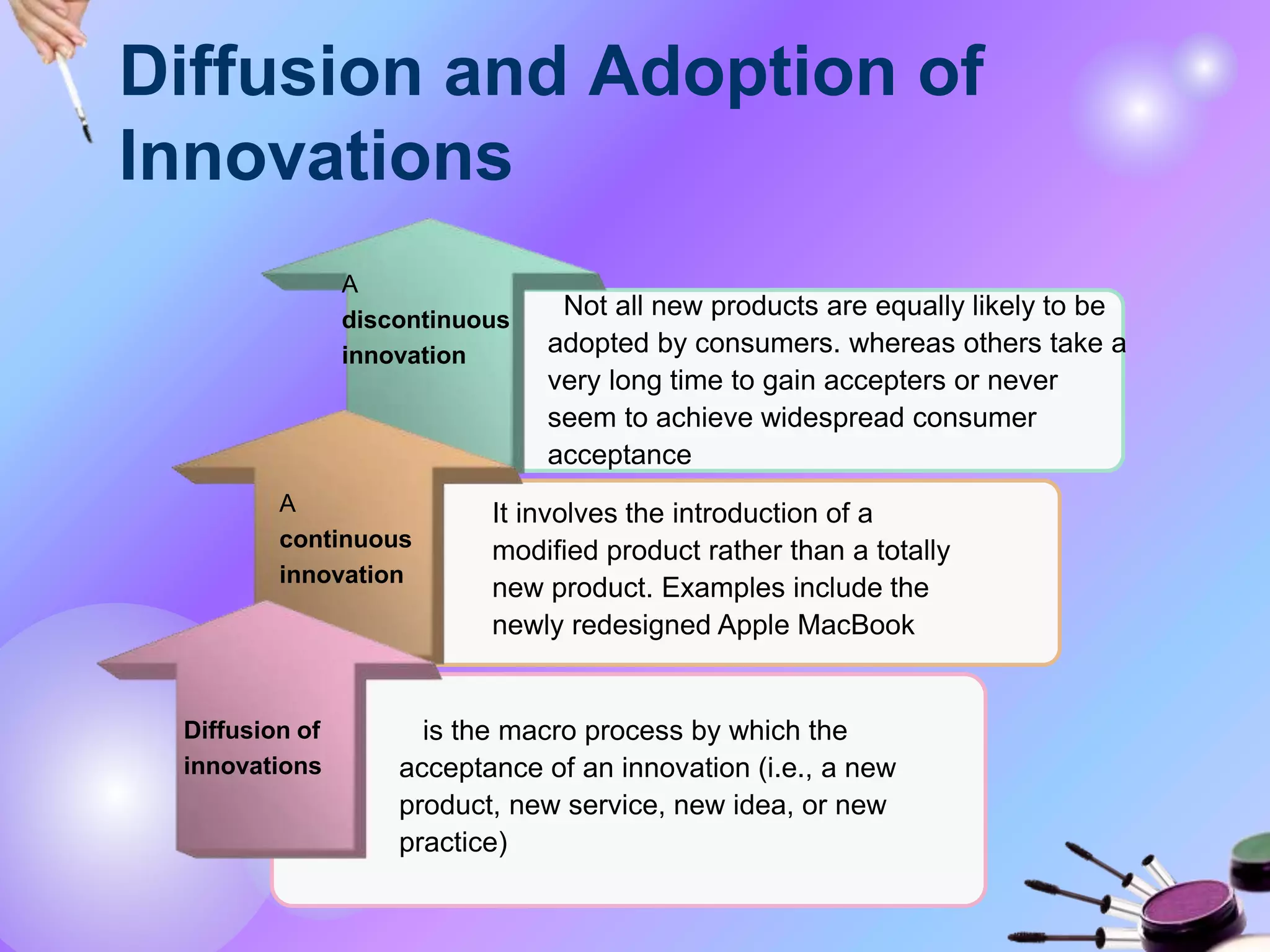 Diffusion and Adoption of Innovations

A discontinuous innovation

Not all new products are equally likely to be adopted by consumers. whereas others take a very long time to gain accepters or never seem to achieve widespread consumer acceptance

A continuous innovation

It involves the introduction of a modified product rather than a totally new product. Examples include the newly redesigned Apple MacBook

Diffusion of innovations

is the macro process by which the acceptance of an innovation (i.e., a new product, new service, new idea, or new practice)